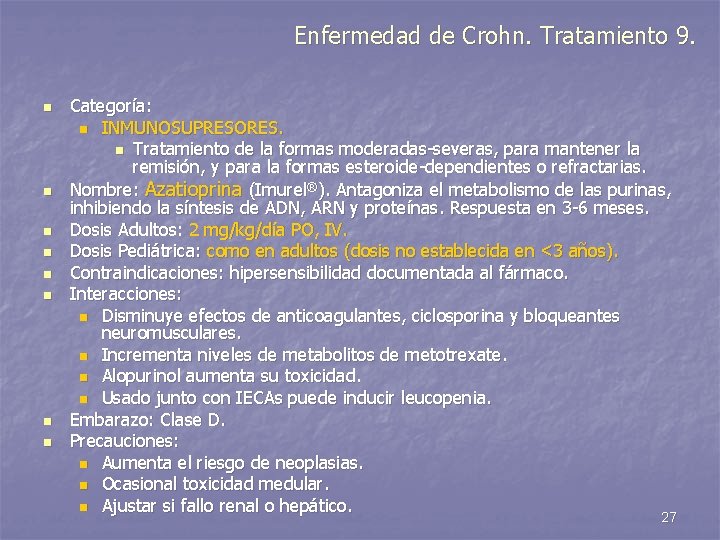 Enfermedad de Crohn. Tratamiento 9.

- Categoría:
  - INMUNOSUPRESORES.
    - Tratamiento de la formas moderadas-severas, para mantener la remisión, y para la formas esteroide-dependientes o refractarias.
- Nombre: Azatioprina (Imurel®). Antagoniza el metabolismo de las purinas, inhibiendo la síntesis de ADN, ARN y proteínas. Respuesta en 3-6 meses.
- Dosis Adultos: 2 mg/kg/día PO, IV.
- Dosis Pediátrica: como en adultos (dosis no establecida en <3 años).
- Contraindicaciones: hipersensibilidad documentada al fármaco.
- Interacciones:
  - Disminuye efectos de anticoagulantes, ciclosporina y bloqueantes neuromusculares.
  - Incrementa niveles de metabolitos de metotrexate.
  - Alopurinol aumenta su toxicidad.
  - Usado junto con IECAs puede inducir leucopenia.
- Embarazo: Clase D.
- Precauciones:
  - Aumenta el riesgo de neoplasias.
  - Ocasional toxicidad medular.
  - Ajustar si fallo renal o hepático.

27